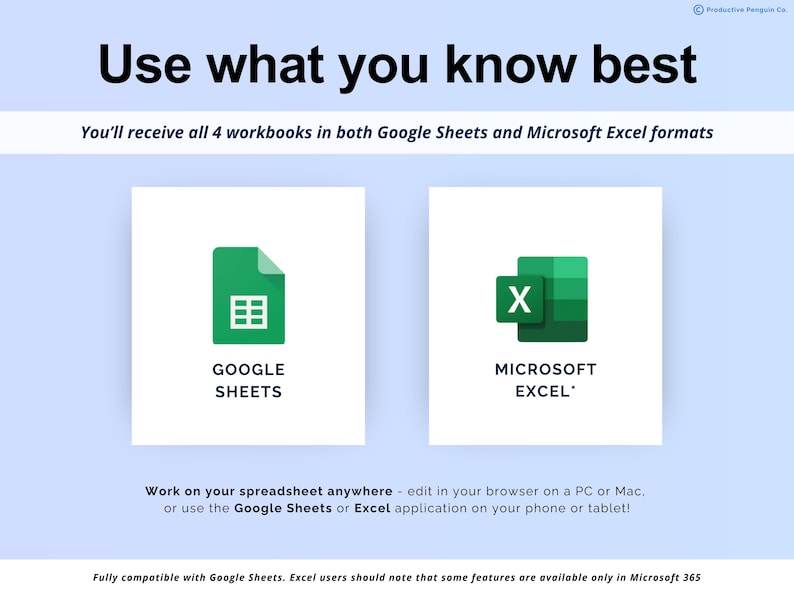 © Productive Penguin Co.

Use what you know best

You'll receive all 4 workbooks in both Google Sheets and Microsoft Excel formats

GOOGLE SHEETS

X

MICROSOFT EXCEL*

Work on your spreadsheet anywhere - edit in your browser on a PC or Mac, or use the Google Sheets or Excel application on your phone or tablet!

Fully compatible with Google Sheets. Excel users should note that some features are available only in Microsoft 365